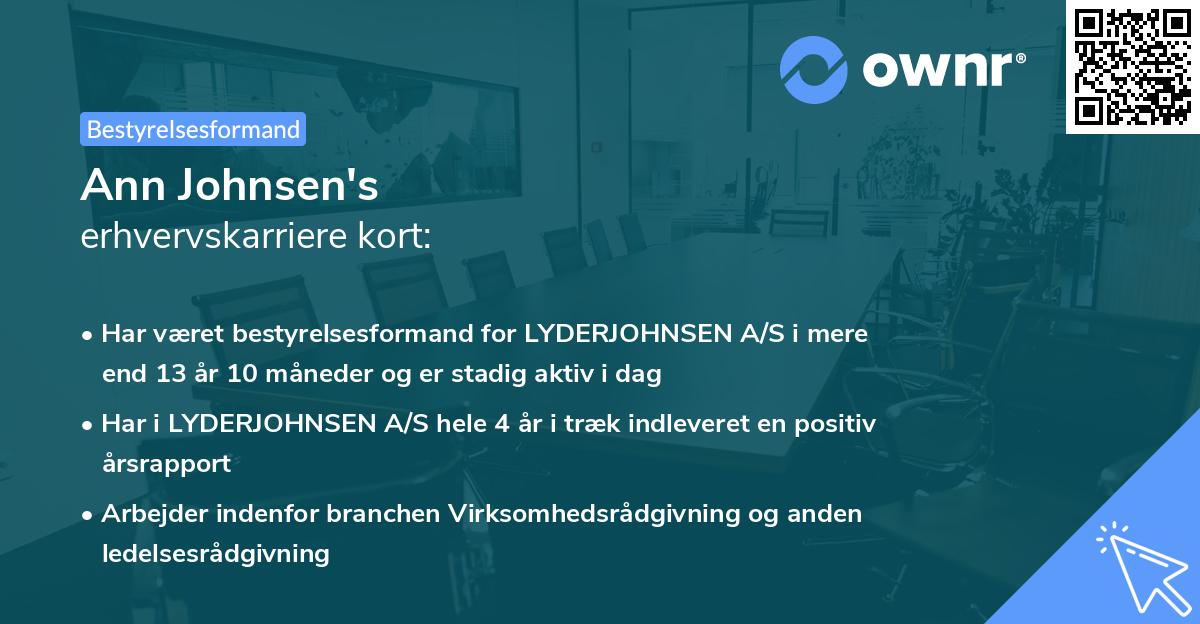 ownr®

Bestyrelsesformand

Ann Johnsen's
erhvervskarriere kort:

• Har været bestyrelsesformand for LYDERJOHNSEN A/S i mere end 13 år 10 måneder og er stadig aktiv i dag

• Har i LYDERJOHNSEN A/S hele 4 år i træk indleveret en positiv årsrapport

• Arbejder indenfor branchen Virksomhedsrådgivning og anden ledelsesrådgivning